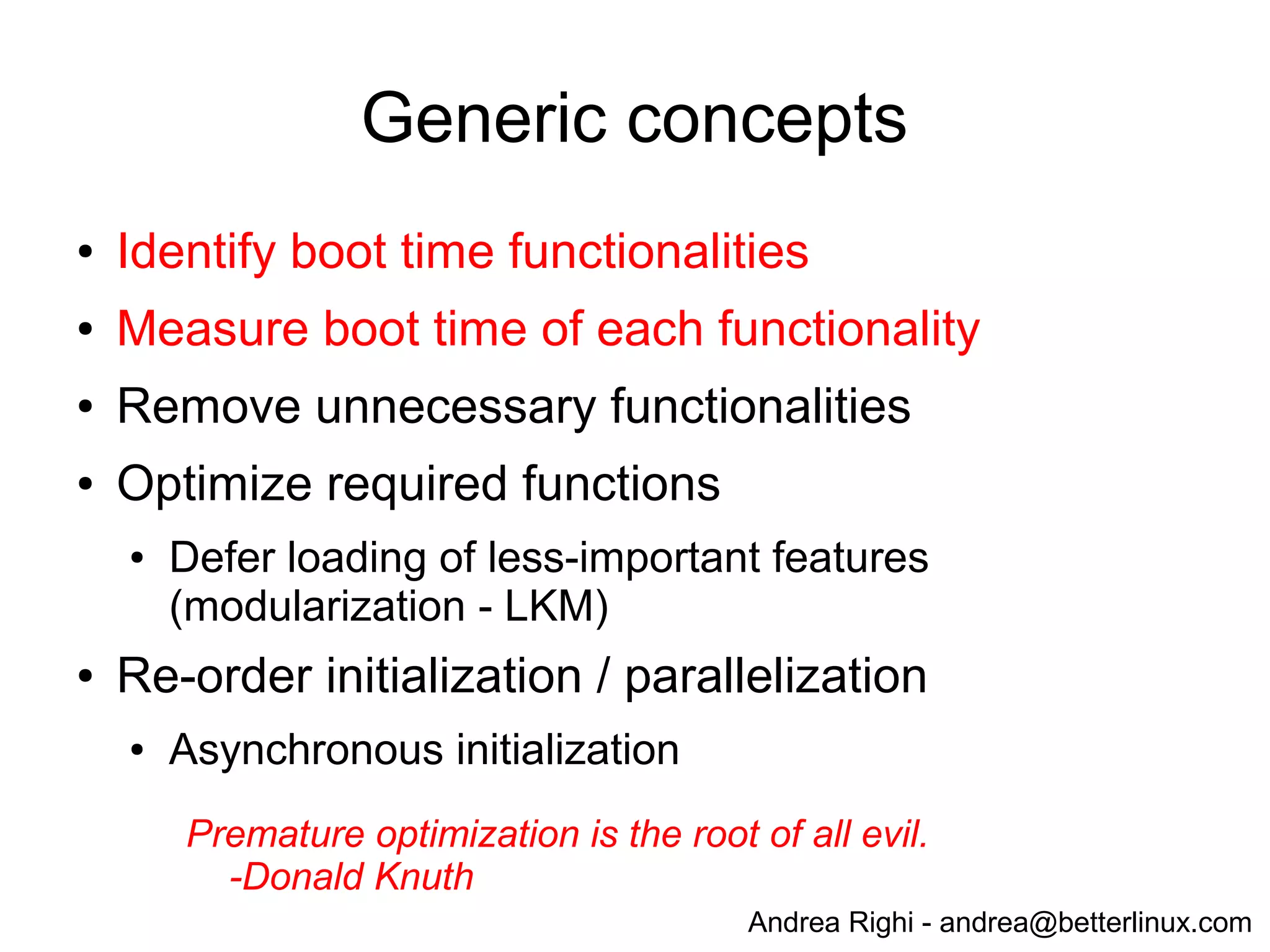 Generic concepts

• Identify boot time functionalities
• Measure boot time of each functionality
• Remove unnecessary functionalities
• Optimize required functions
  • Defer loading of less-important features (modularization - LKM)
• Re-order initialization / parallelization
  • Asynchronous initialization

Premature optimization is the root of all evil.
-Donald Knuth

Andrea Righi - andrea@betterlinux.com